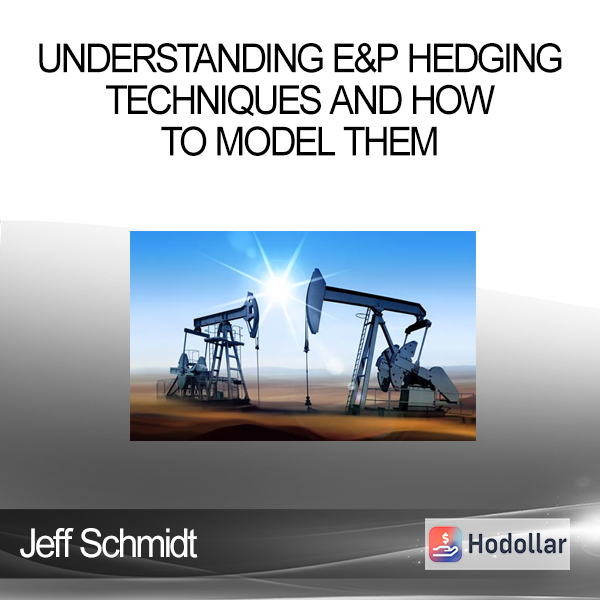 UNDERSTANDING E&P HEDGING TECHNIQUES AND HOW TO MODEL THEM

Jeff Schmidt

Hodollar